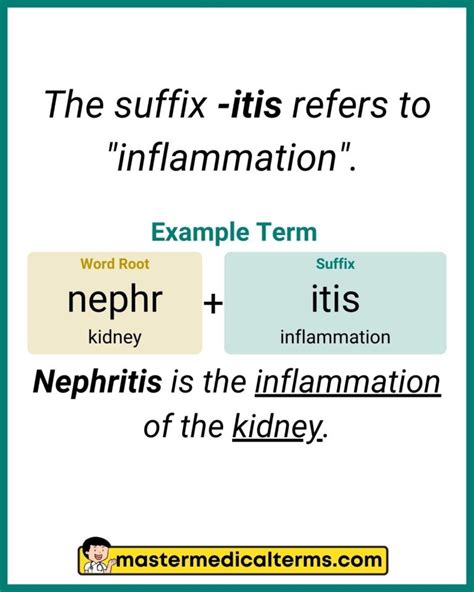 The suffix -itis refers to "inflammation".

Example Term

Word Root
nephr
kidney

+

Suffix
itis
inflammation

Nephritis is the inflammation of the kidney.

mastermedicalterms.com